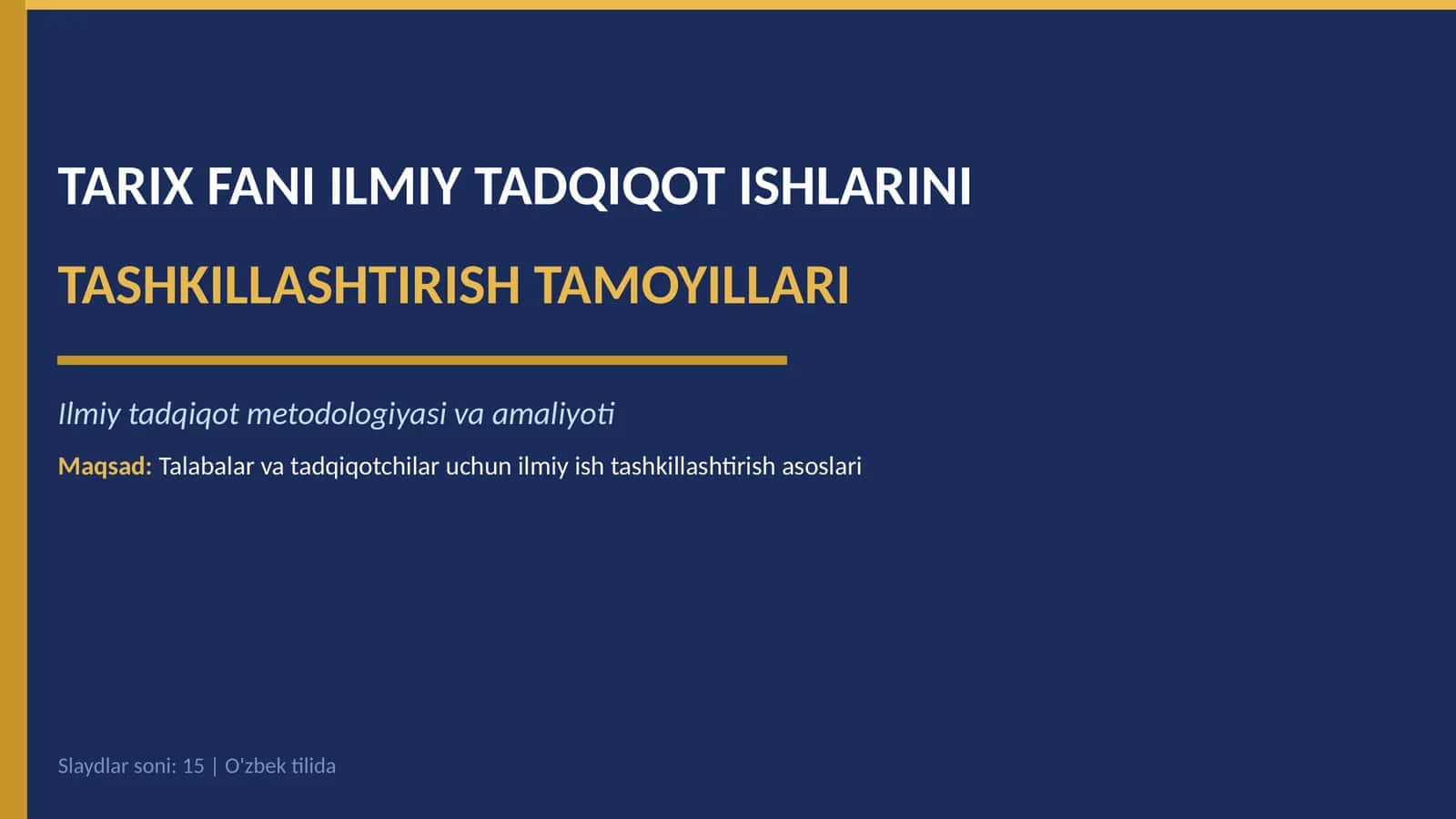 TARIX FANI ILMIY TADQIQOT ISHLARINI

TASHKILLASHTIRISH TAMOYILLARI

Ilmiy tadqiqot metodologiyasi va amaliyoti

Maqsad: Talabalar va tadqiqotchilar uchun ilmiy ish tashkillashtirish asoslari

Slaydlar soni: 15 | O'zbek tilida